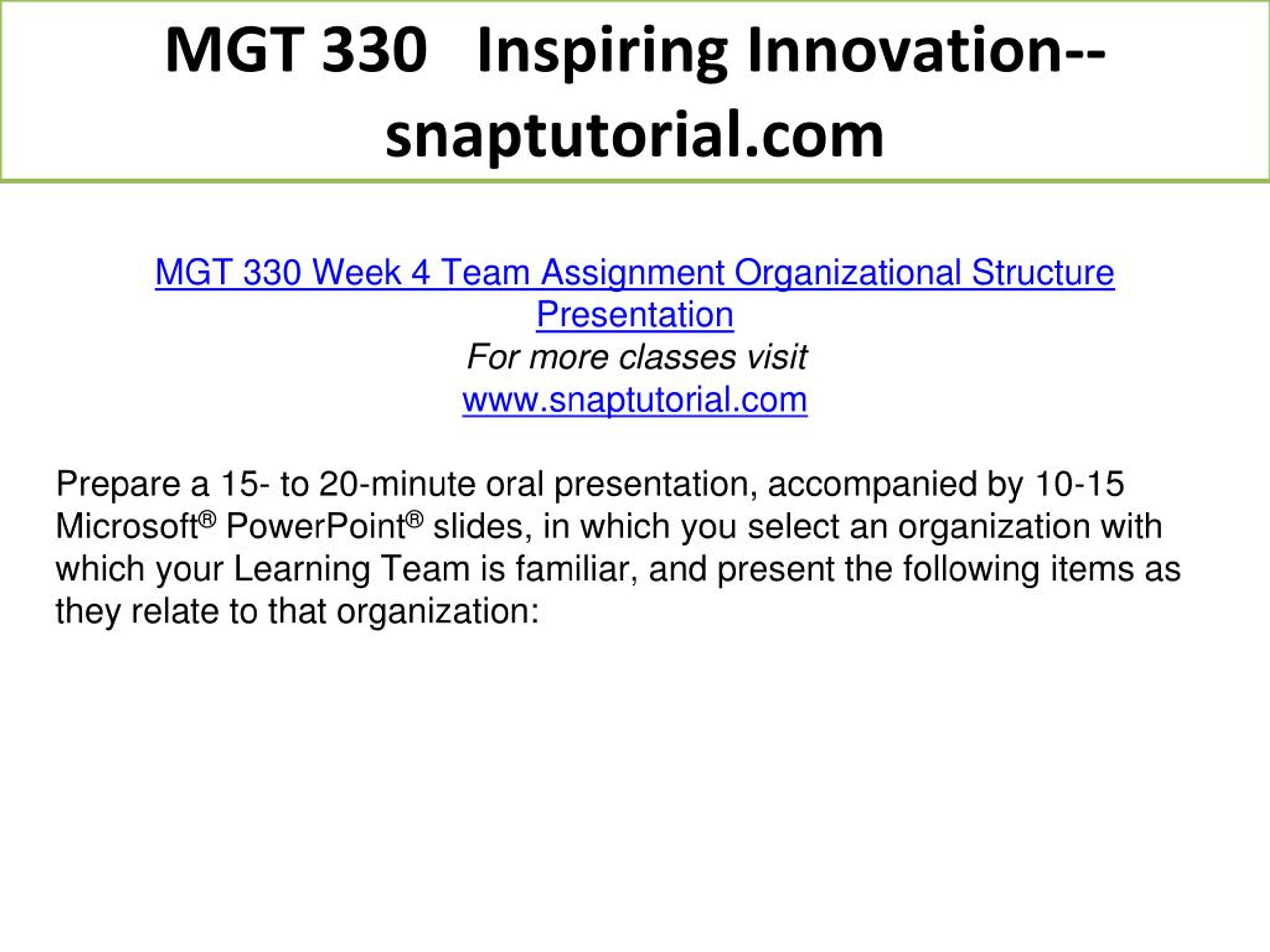 MGT 330 Inspiring Innovation--snaptutorial.com

MGT 330 Week 4 Team Assignment Organizational Structure Presentation
For more classes visit
www.snaptutorial.com

Prepare a 15- to 20-minute oral presentation, accompanied by 10-15 Microsoft® PowerPoint® slides, in which you select an organization with which your Learning Team is familiar, and present the following items as they relate to that organization: